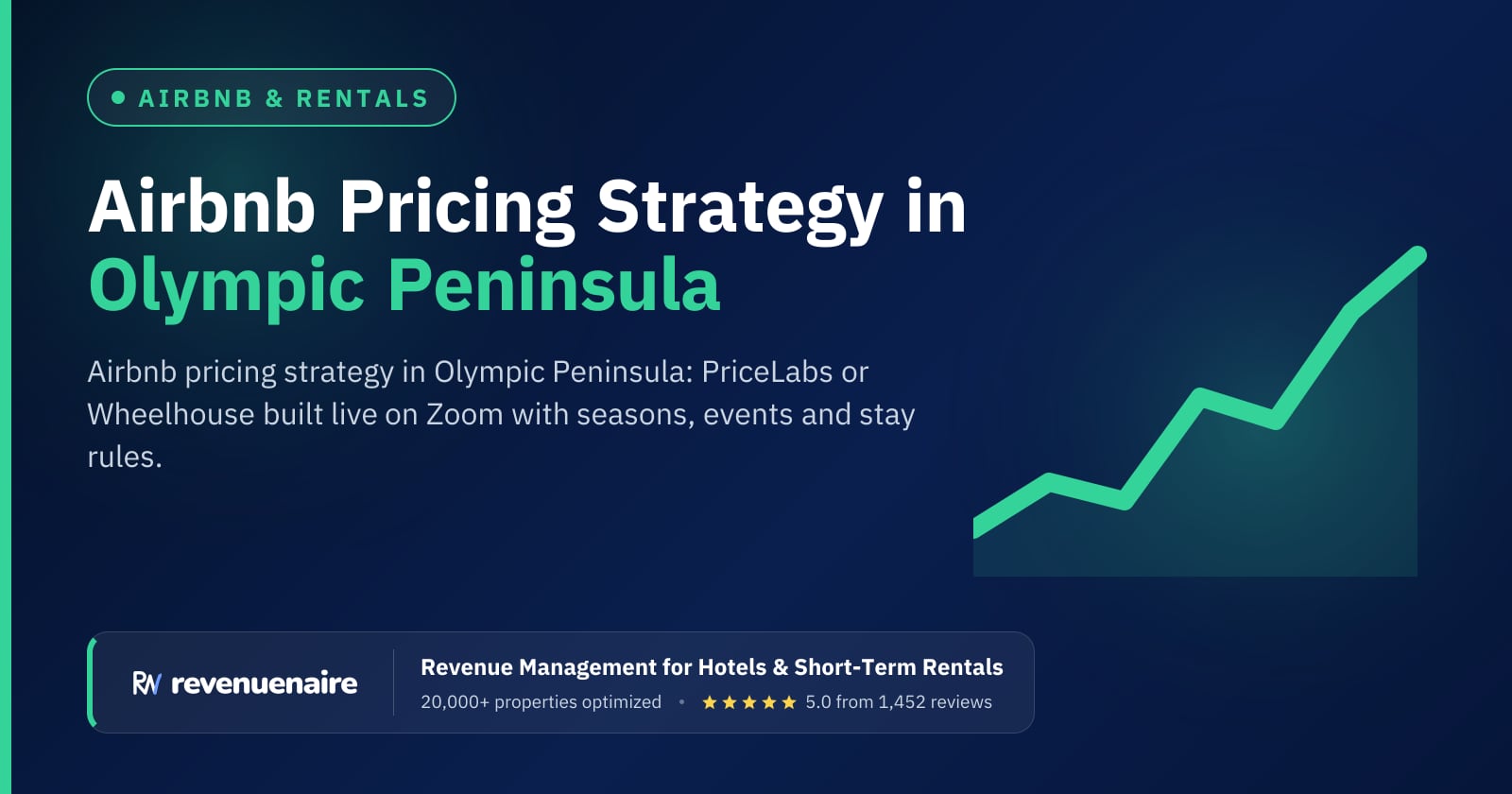 • AIRBNB & RENTALS

Airbnb Pricing Strategy in Olympic Peninsula

Airbnb pricing strategy in Olympic Peninsula: PriceLabs or Wheelhouse built live on Zoom with seasons, events and stay rules.

RN revenuenaire

Revenue Management for Hotels & Short-Term Rentals

20,000+ properties optimized • ★★★★★ 5.0 from 1,452 reviews